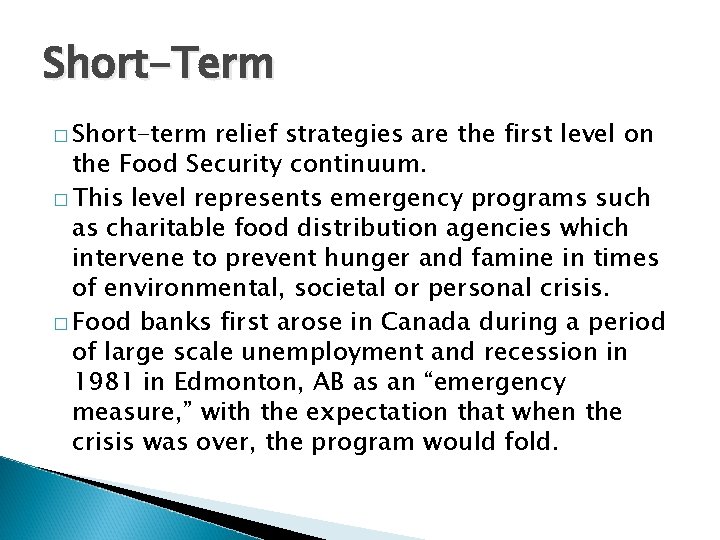 Short-Term

□ Short-term relief strategies are the first level on the Food Security continuum.

□ This level represents emergency programs such as charitable food distribution agencies which intervene to prevent hunger and famine in times of environmental, societal or personal crisis.

□ Food banks first arose in Canada during a period of large scale unemployment and recession in 1981 in Edmonton, AB as an “emergency measure,” with the expectation that when the crisis was over, the program would fold.